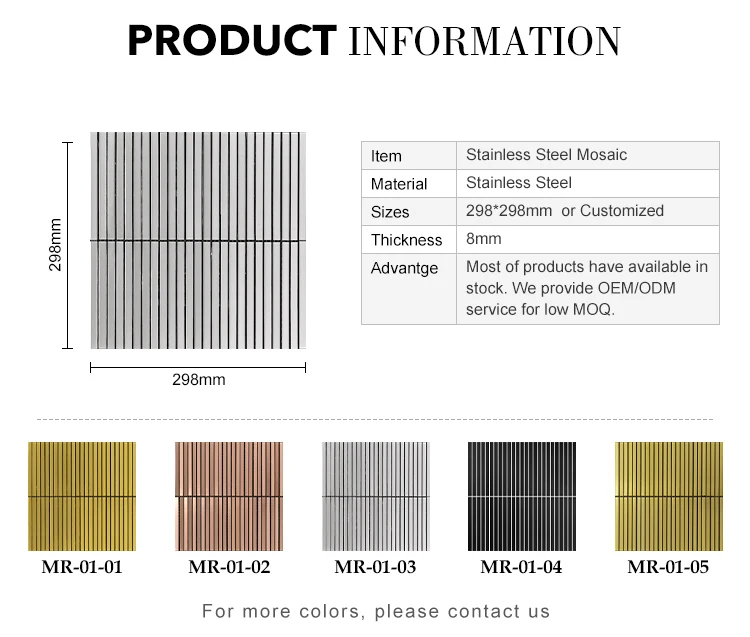 PRODUCT INFORMATION

298mm

298mm

| Item | Stainless Steel Mosaic |
|---|---|
| Material | Stainless Steel |
| Sizes | 298*298mm or Customized |
| Thickness | 8mm |
| Advantge | Most of products have available in stock. We provide OEM/ODM service for low MOQ. |

MR-01-01

MR-01-02

MR-01-03

MR-01-04

MR-01-05

For more colors, please contact us